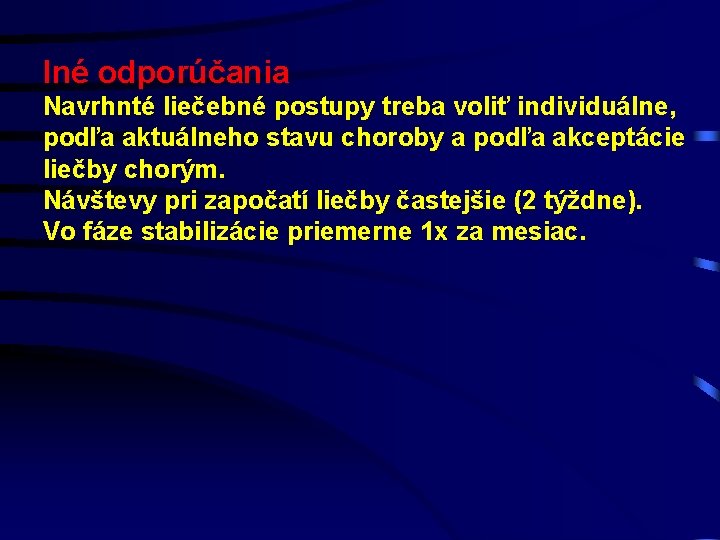 Iné odporúčania

Navrhnté liečebné postupy treba voliť individuálne, podľa aktuálneho stavu choroby a podľa akceptácie liečby chorým.

Návštevy pri započatí liečby častejšie (2 týždne).

Vo fáze stabilizácie priemerne 1x za mesiac.